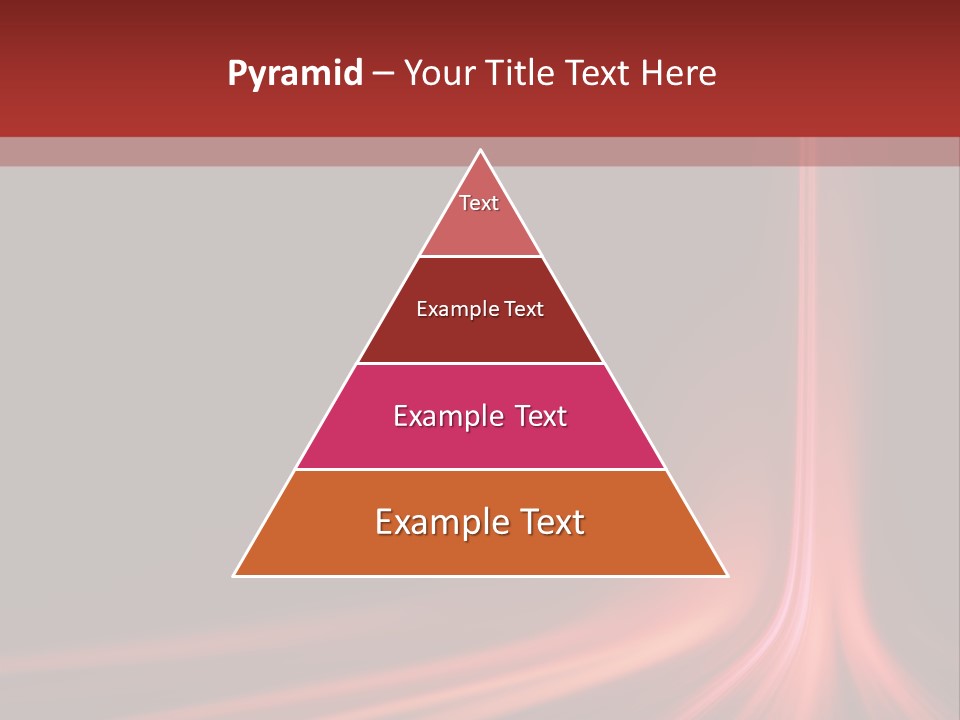 Pyramid – Your Title Text Here

Text

Example Text

Example Text

Example Text